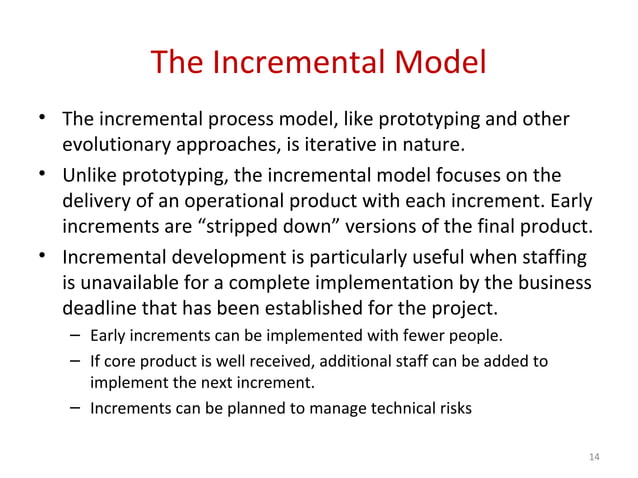 The Incremental Model

• The incremental process model, like prototyping and other evolutionary approaches, is iterative in nature.
• Unlike prototyping, the incremental model focuses on the delivery of an operational product with each increment. Early increments are “stripped down” versions of the final product.
• Incremental development is particularly useful when staffing is unavailable for a complete implementation by the business deadline that has been established for the project.
– Early increments can be implemented with fewer people.
– If core product is well received, additional staff can be added to implement the next increment.
– Increments can be planned to manage technical risks

14